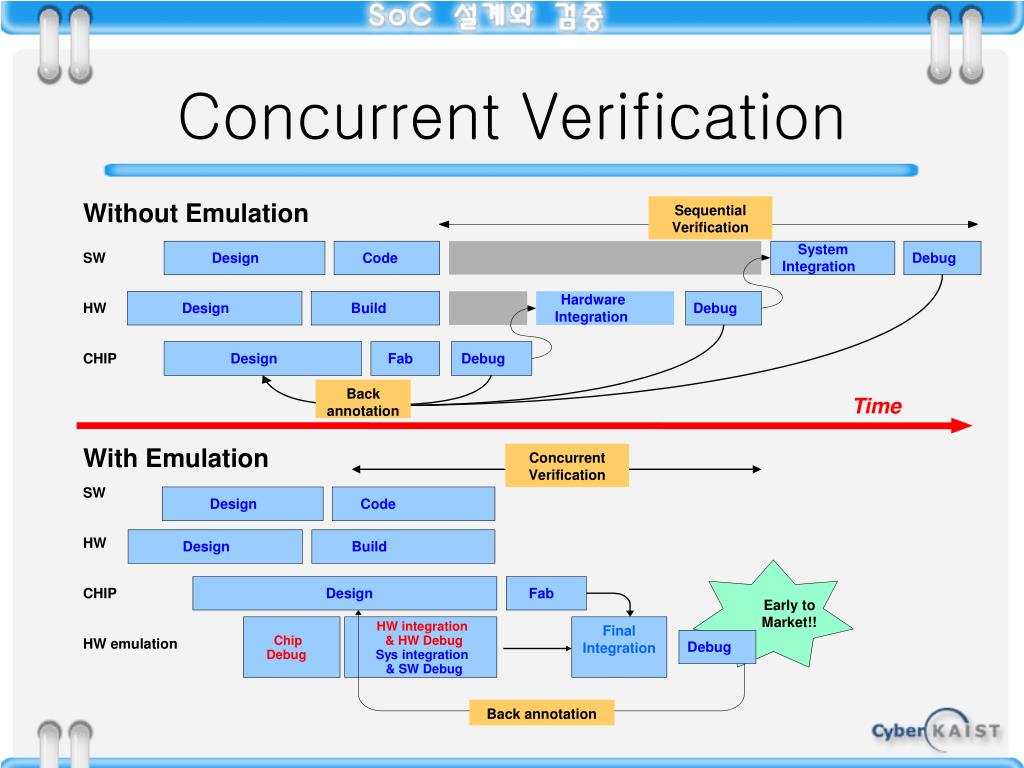 SoC 설계와 검증

Concurrent Verification

Without Emulation

Sequential Verification

SW Design Code System Integration Debug

HW Design Build Hardware Integration Debug

CHIP Design Fab Debug

Back annotation

Time

With Emulation

Concurrent Verification

SW Design Code

HW Design Build

CHIP Design Fab

Early to Market!!

HW emulation Chip Debug HW integration & HW Debug Sys integration & SW Debug Final Integration Debug

Back annotation

Cyber KAIST